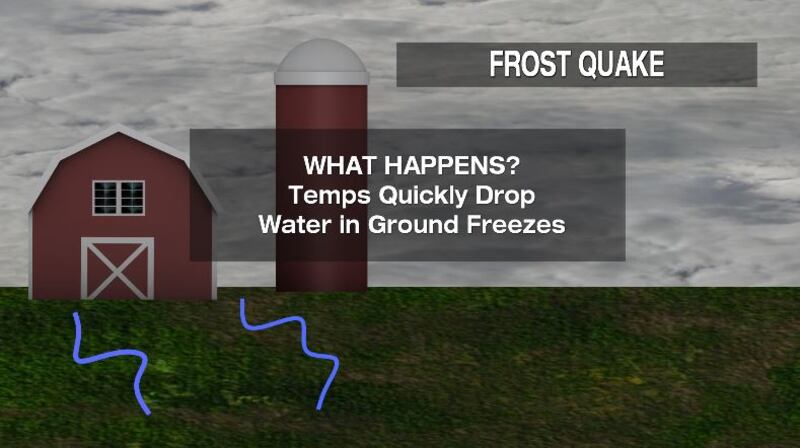 FROST QUAKE

WHAT HAPPENS?
Temps Quickly Drop
Water in Ground Freezes